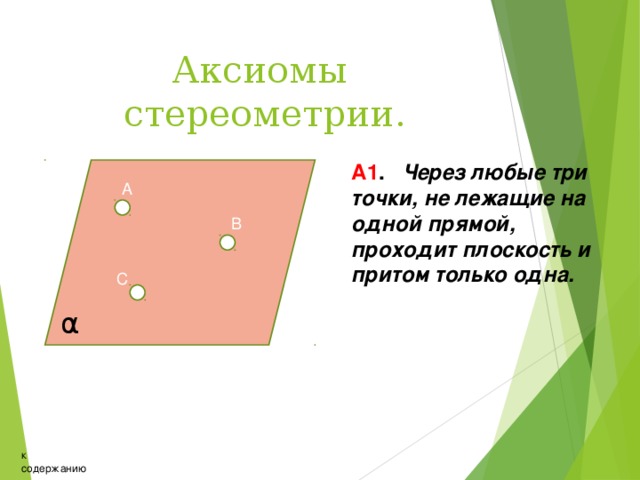 Аксиомы стереометрии.

A
B
C
α

А1. Через любые три точки, не лежащие на одной прямой, проходит плоскость и притом только одна.

к содержанию